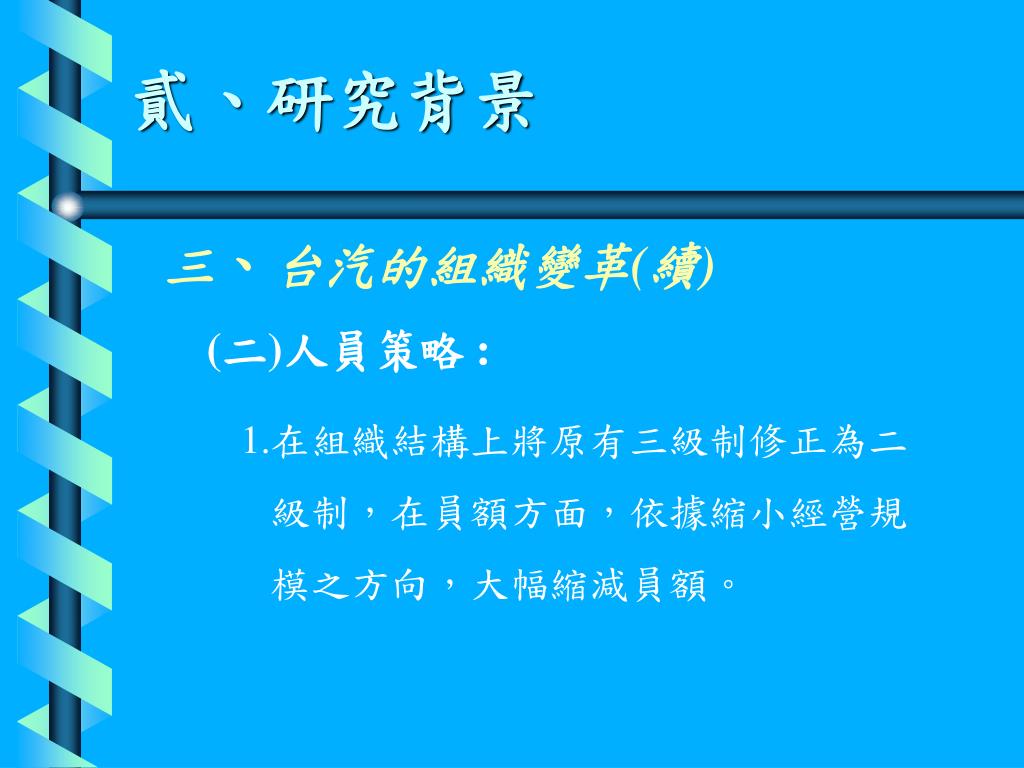 貳、研究背景

三、 台汽的組織變革(續)

(二)人員策略：

1.在組織結構上將原有三級制修正為二級制，在員額方面，依據縮小經營規模之方向，大幅縮減員額。